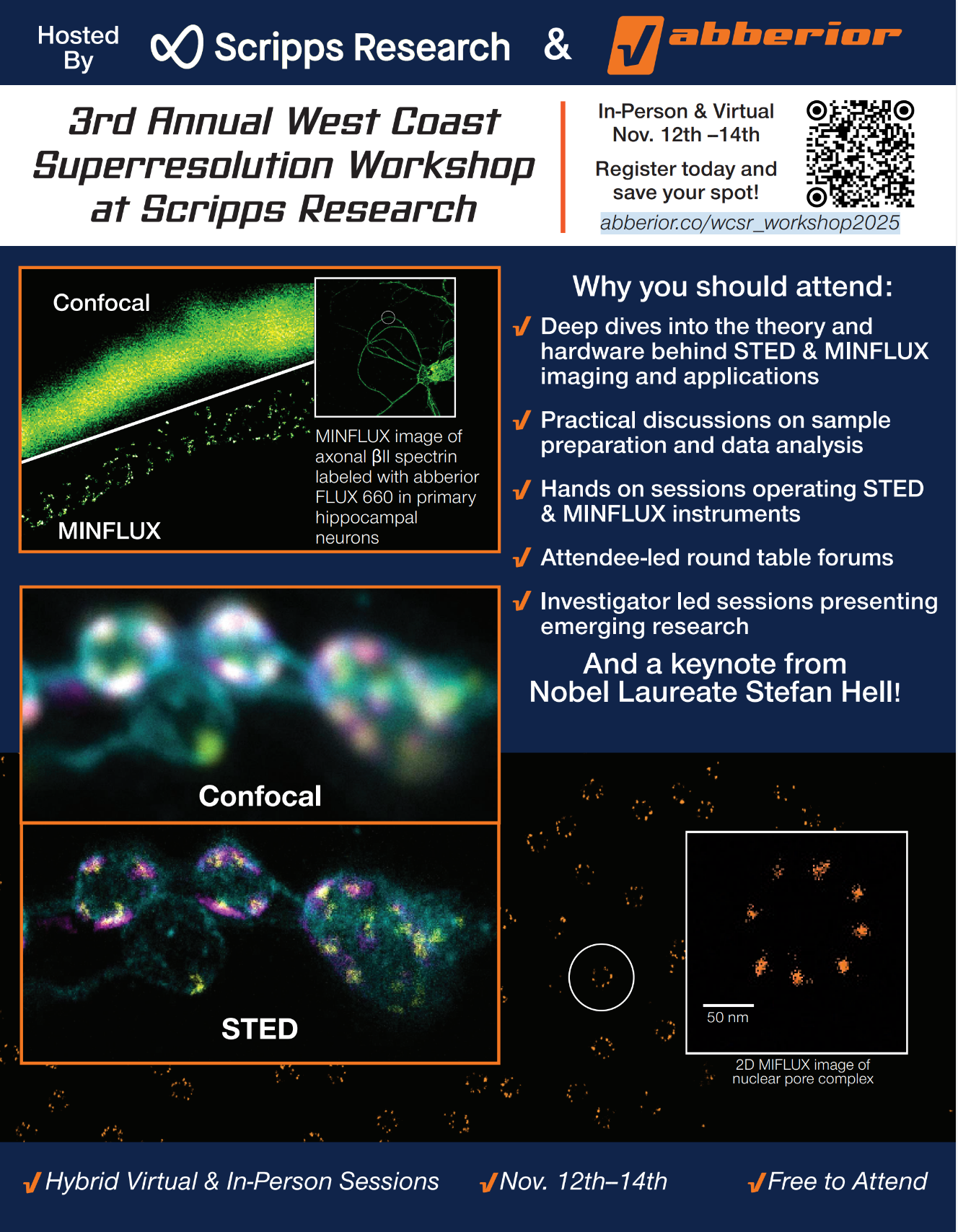 Hosted By Scripps Research & abberior

3rd Annual West Coast Superresolution Workshop at Scripps Research

In-Person & Virtual
Nov. 12th –14th

Register today and save your spot!

abberior.co/wcsr_workshop2025

Confocal

MINFLUX

MINFLUX image of axonal βII spectrin labeled with abberior FLUX 660 in primary hippocampal neurons

Why you should attend:

Deep dives into the theory and hardware behind STED & MINFLUX imaging and applications

Practical discussions on sample preparation and data analysis

Hands on sessions operating STED & MINFLUX instruments

Attendee-led round table forums

Investigator led sessions presenting emerging research

And a keynote from
Nobel Laureate Stefan Hell!

Confocal

STED

50 nm

2D MIFLUX image of nuclear pore complex

Hybrid Virtual & In-Person Sessions

Nov. 12th–14th

Free to Attend